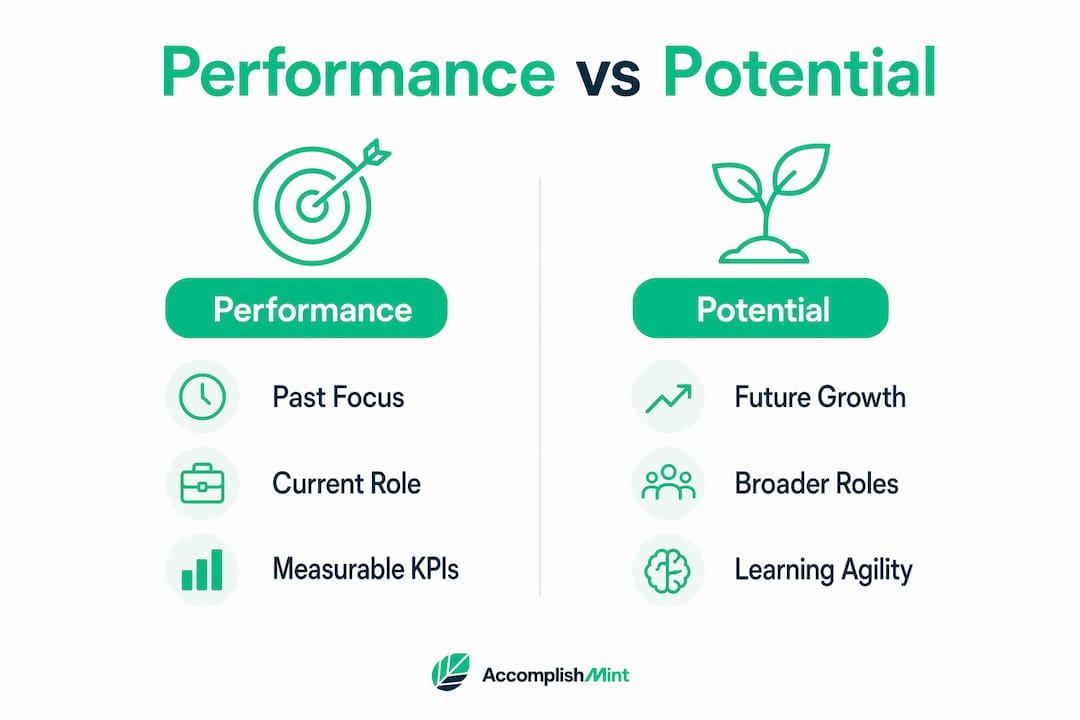 Performance vs Potential

Performance

Past Focus

Current Role

Measurable KPIs

Potential

Future Growth

Broader Roles

Learning Agility

AccomplishMint